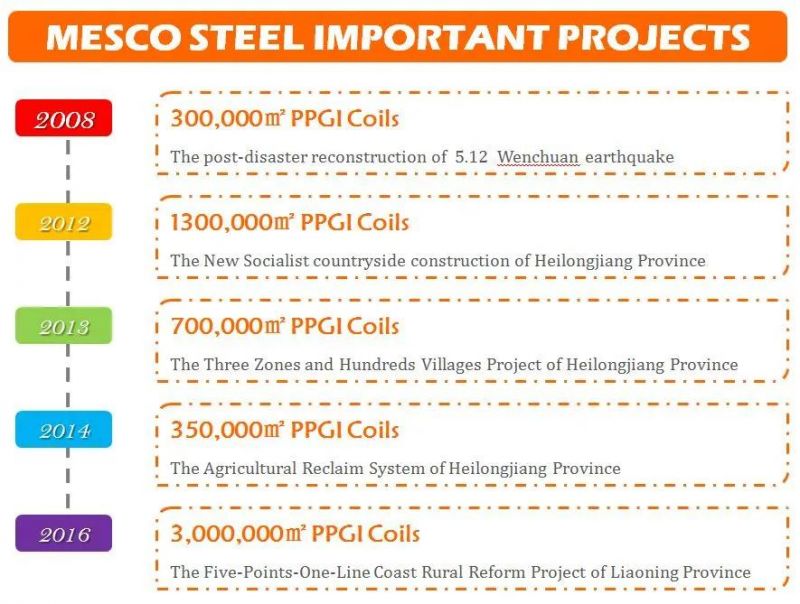 MESCO STEEL IMPORTANT PROJECTS

2008

300,000㎡ PPGI Coils

The post-disaster reconstruction of 5.12 Wenchuan earthquake

2012

1300,000㎡ PPGI Coils

The New Socialist countryside construction of Heilongjiang Province

2013

700,000㎡ PPGI Coils

The Three Zones and Hundreds Villages Project of Heilongjiang Province

2014

350,000㎡ PPGI Coils

The Agricultural Reclaim System of Heilongjiang Province

2016

3,000,000㎡ PPGI Coils

The Five-Points-One-Line Coast Rural Reform Project of Liaoning Province